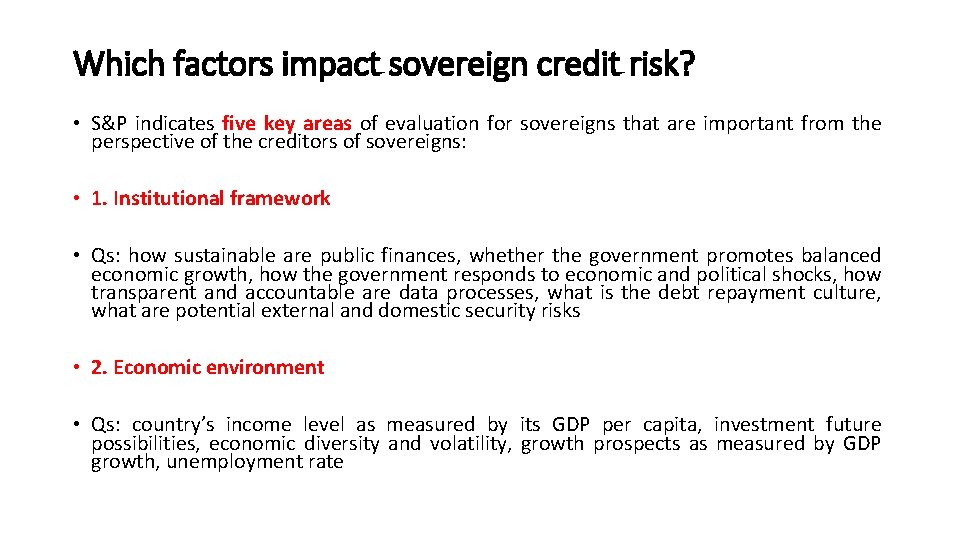 Which factors impact sovereign credit risk?

• S&P indicates five key areas of evaluation for sovereigns that are important from the perspective of the creditors of sovereigns:

• 1. Institutional framework

• Qs: how sustainable are public finances, whether the government promotes balanced economic growth, how the government responds to economic and political shocks, how transparent and accountable are data processes, what is the debt repayment culture, what are potential external and domestic security risks

• 2. Economic environment

• Qs: country's income level as measured by its GDP per capita, investment future possibilities, economic diversity and volatility, growth prospects as measured by GDP growth, unemployment rate